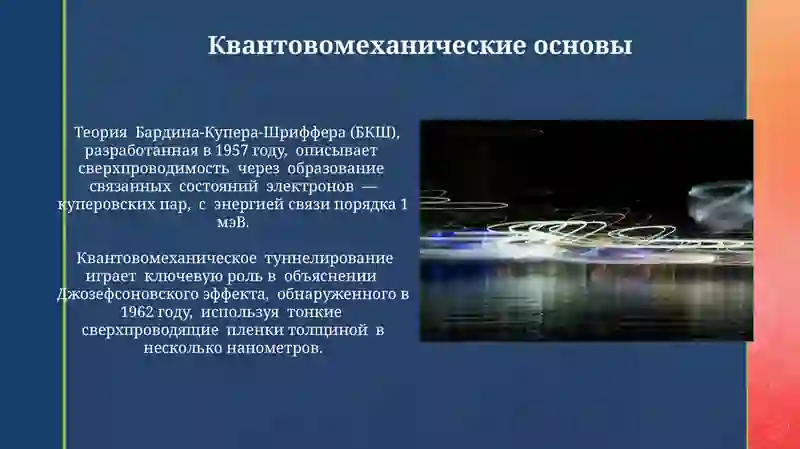 Квантовомеханические основы

Теория Бардина-Купера-Шриффера (БКШ), разработанная в 1957 году, описывает сверхпроводимость через образование связанных состояний электронов — куперовских пар, с энергией связи порядка 1 мэВ.

Квантовомеханическое туннелирование играет ключевую роль в объяснении Джозефсоновского эффекта, обнаруженного в 1962 году, используя тонкие сверхпроводящие пленки толщиной в несколько нанометров.